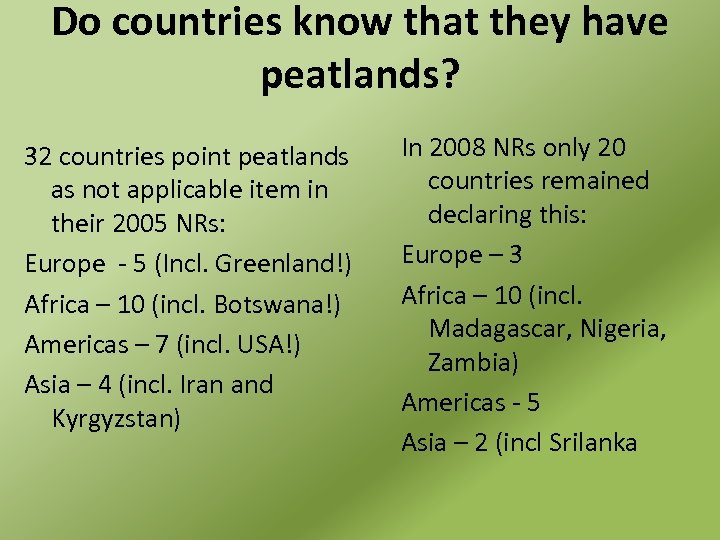 Do countries know that they have peatlands?

32 countries point peatlands as not applicable item in their 2005 NRs:

Europe  - 5 (Incl. Greenland!)

Africa – 10 (incl. Botswana!)

Americas – 7 (incl. USA!)

Asia – 4 (incl. Iran and Kyrgyzstan)

In 2008 NRs only 20 countries remained declaring this:

Europe – 3

Africa – 10 (incl. Madagascar, Nigeria, Zambia)

Americas - 5

Asia – 2 (incl Srilanka